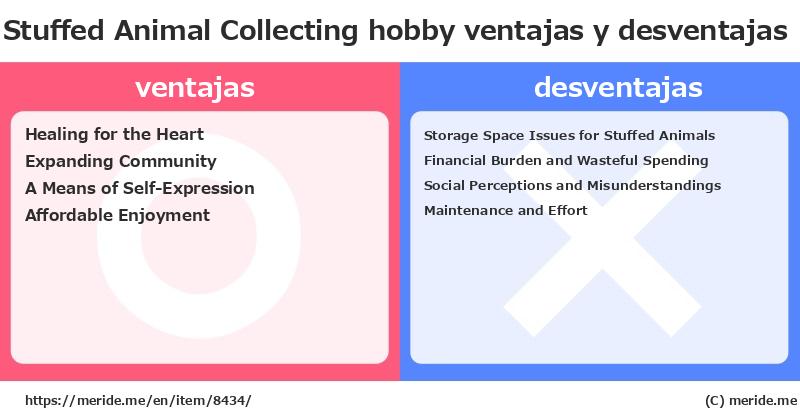 Stuffed Animal Collecting hobby ventajas y desventajas

ventajas

Healing for the Heart
Expanding Community
A Means of Self-Expression
Affordable Enjoyment

desventajas

Storage Space Issues for Stuffed Animals
Financial Burden and Wasteful Spending
Social Perceptions and Misunderstandings
Maintenance and Effort

https://meride.me/en/item/8434/

(C) meride.me